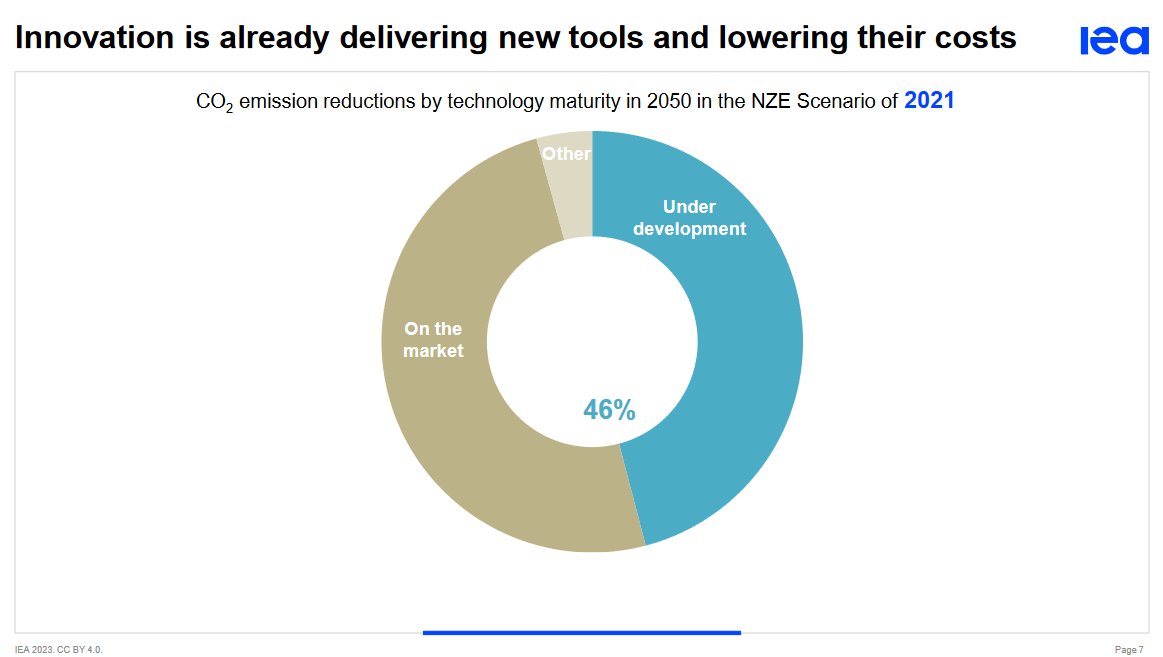 Innovation is already delivering new tools and lowering their costs

iea

$CO_2$ emission reductions by technology maturity in 2050 in the NZE Scenario of 2021

Other

Under development

On the market

46%

IEA 2023. CC BY 4.0.

Page 7